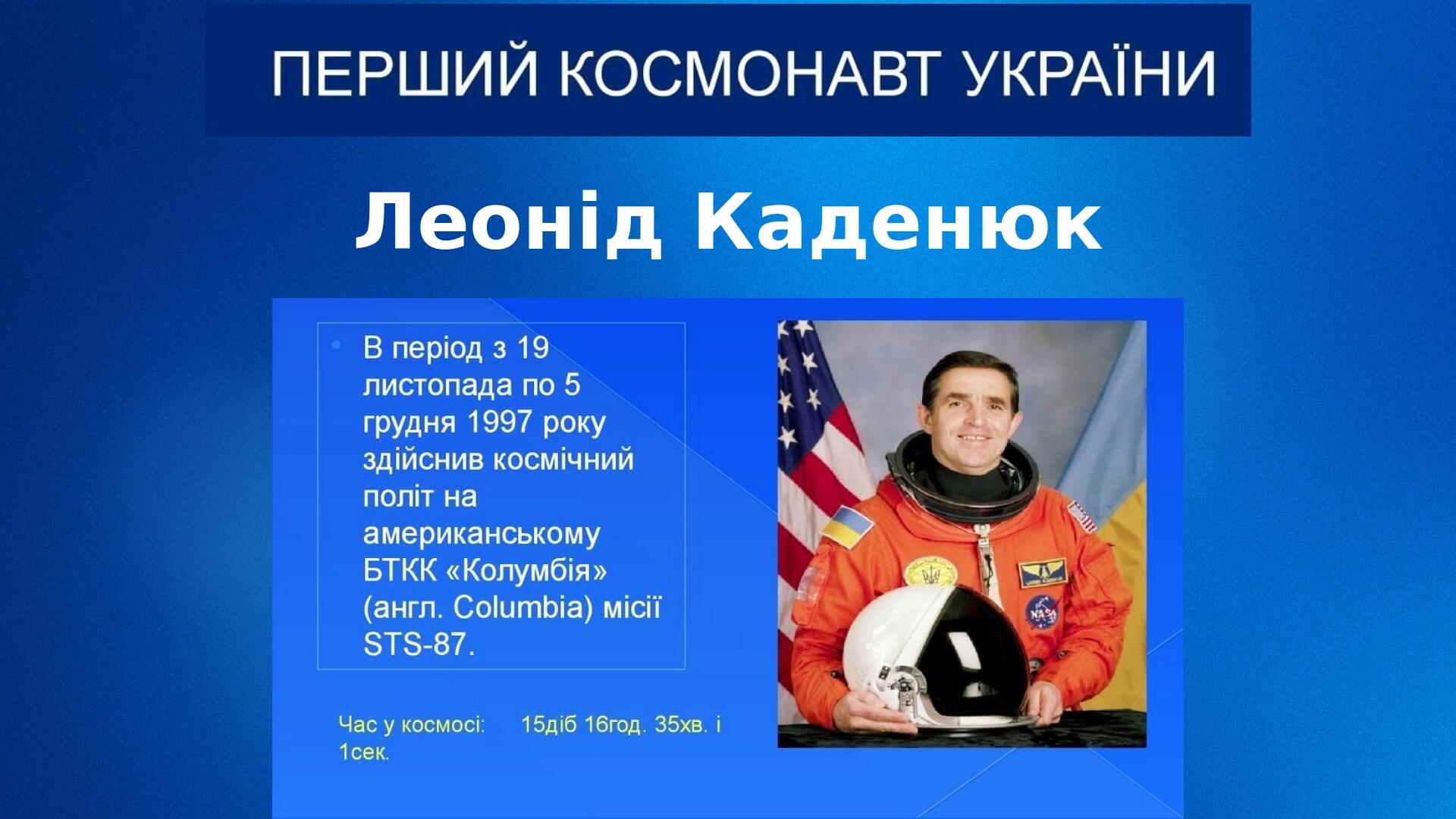 ПЕРШИЙ КОСМОНАВТ УКРАЇНИ

Леонід Каденюк

• В період з 19 листопада по 5 грудня 1997 року здійснив космічний політ на американському БТКК «Колумбія» (англ. Columbia) місії STS-87.

Час у космосі: 15діб 16год. 35хв. і 1сек.

NASA